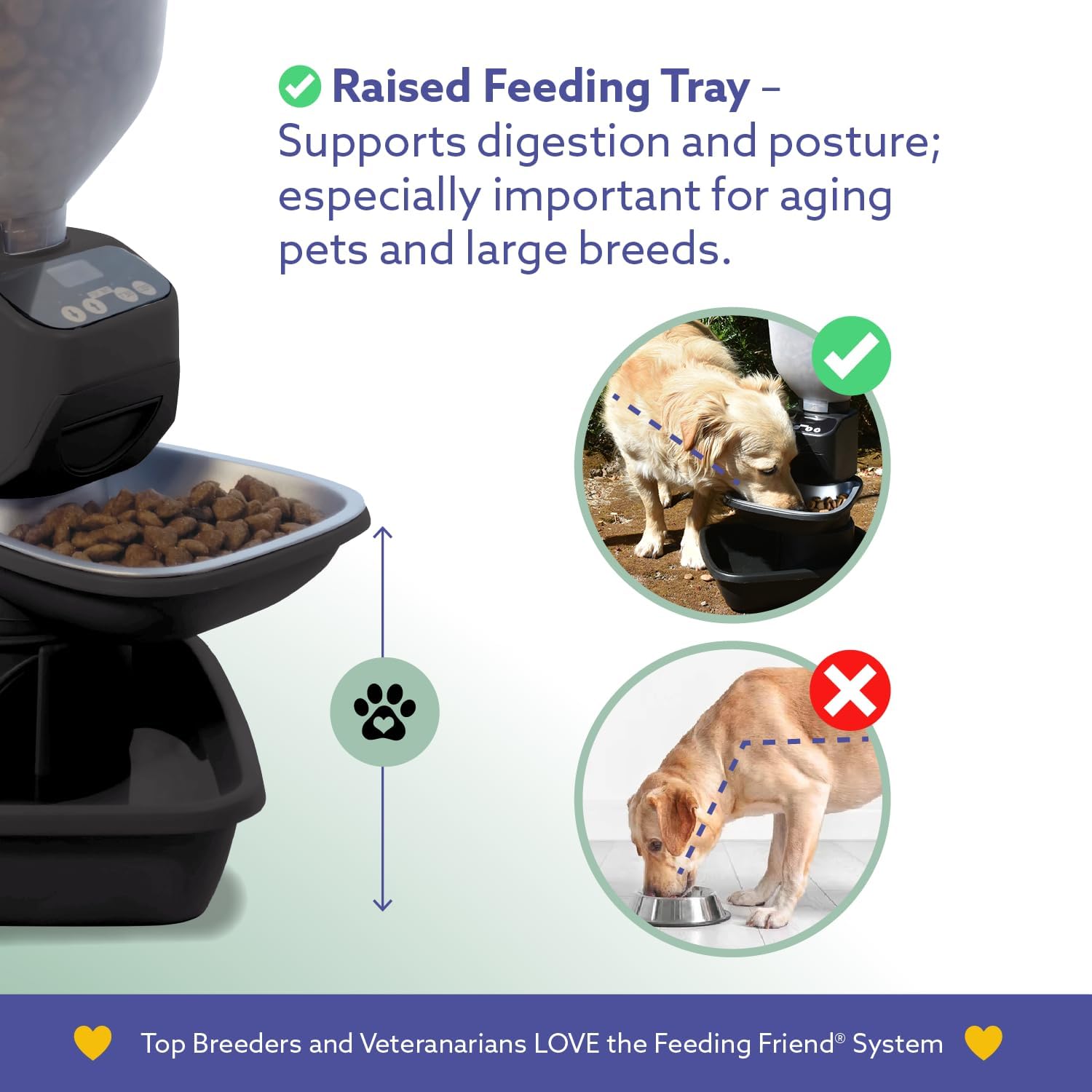 Raised Feeding Tray – Supports digestion and posture; especially important for aging pets and large breeds.

Top Breeders and Veteranarians LOVE the Feeding Friend® System